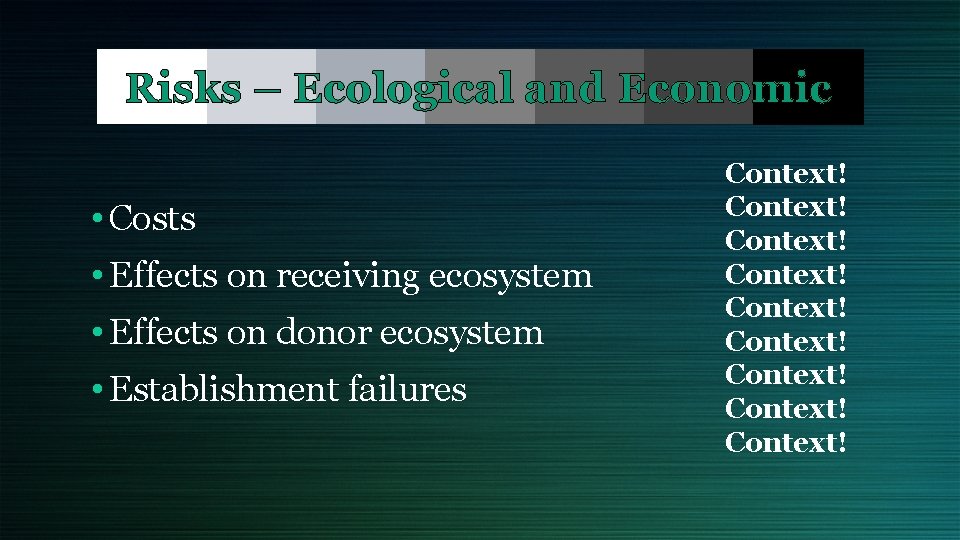 Risks – Ecological and Economic

• Costs
• Effects on receiving ecosystem
• Effects on donor ecosystem
• Establishment failures

Context!
Context!
Context!
Context!
Context!
Context!
Context!
Context!
Context!